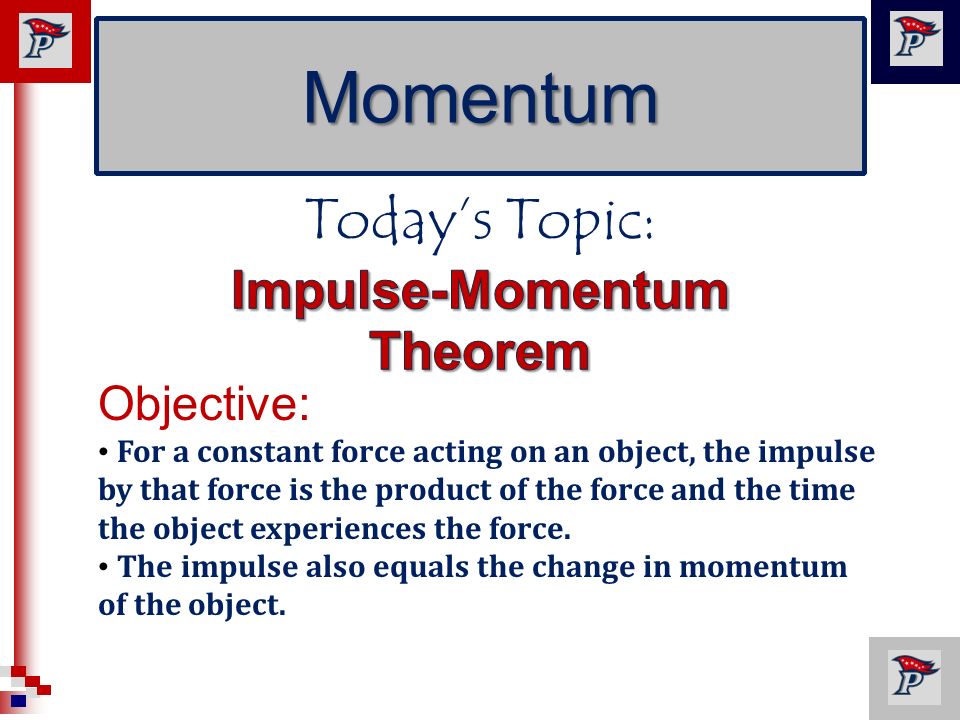 P

P

Momentum

Today's Topic:

Impulse-Momentum Theorem

Objective:

• For a constant force acting on an object, the impulse by that force is the product of the force and the time the object experiences the force.
• The impulse also equals the change in momentum of the object.

P